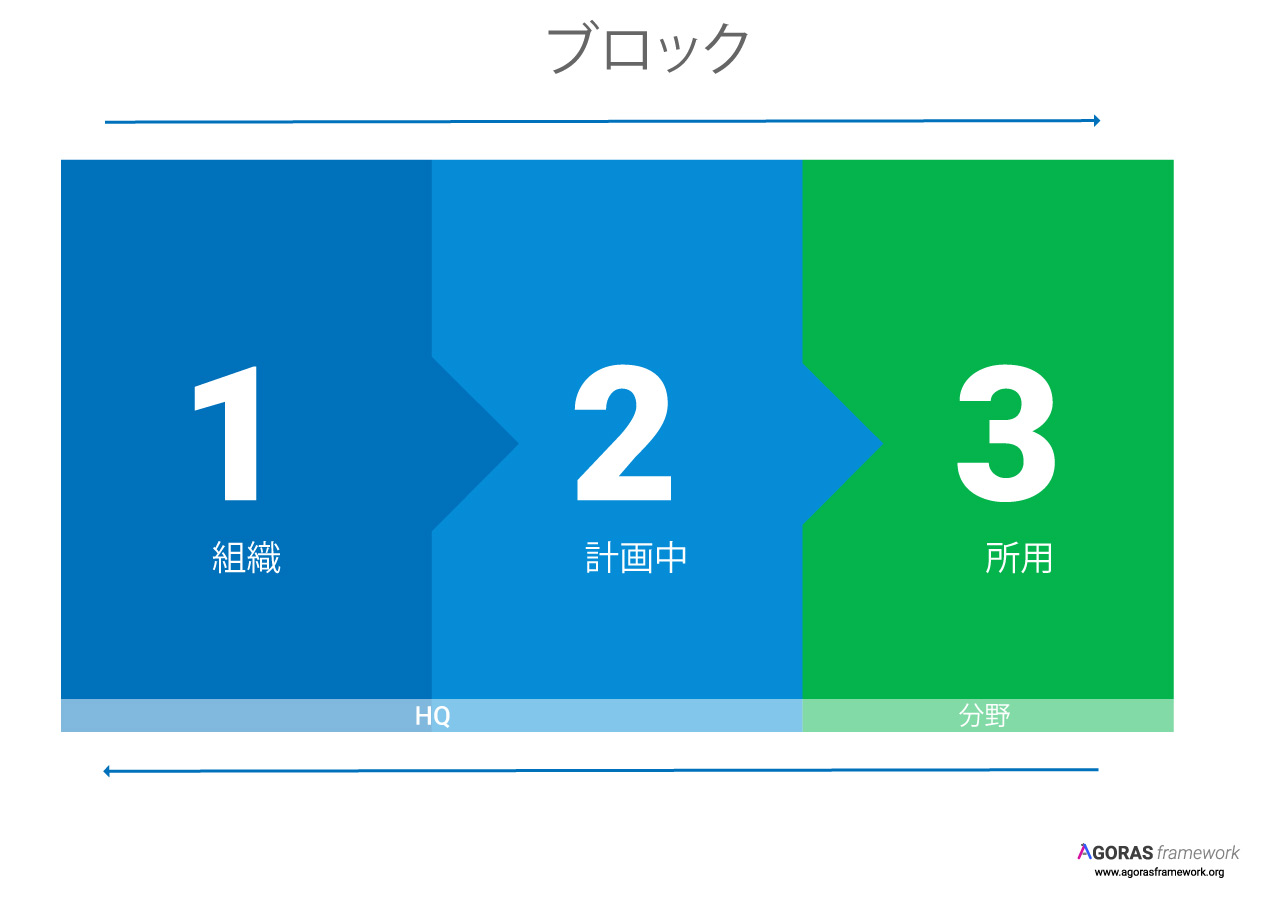 ブロック

1
組織

2
計画中

3
所用

HQ

分野

AGORAS framework
www.agorasframework.org